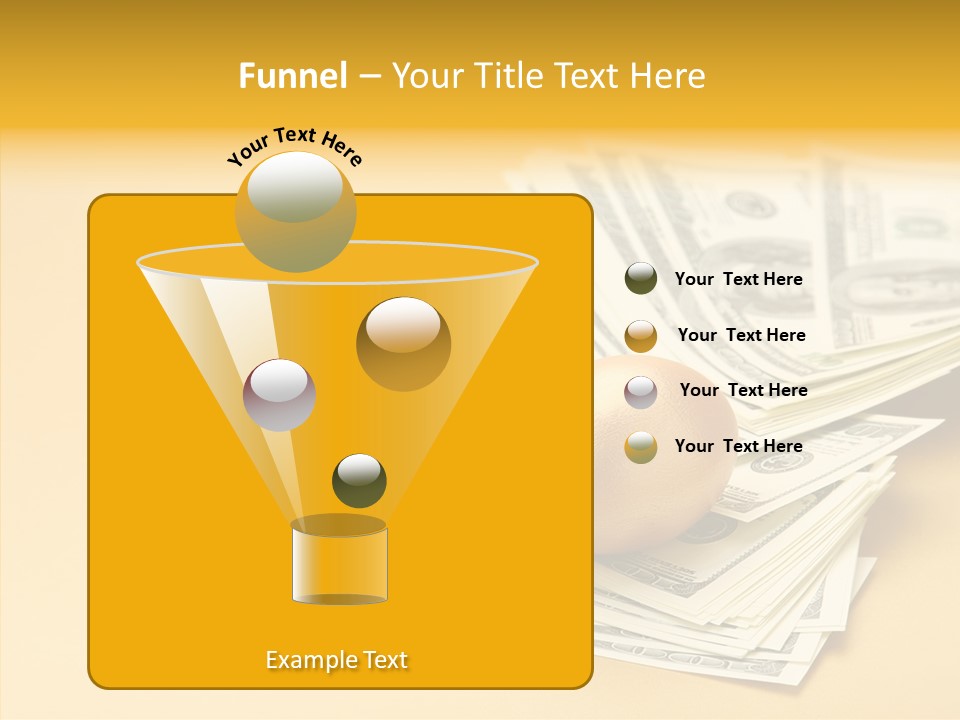 Funnel – Your Title Text Here

Your Text Here

Your Text Here

Your Text Here

Your Text Here

Your Text Here

Example Text